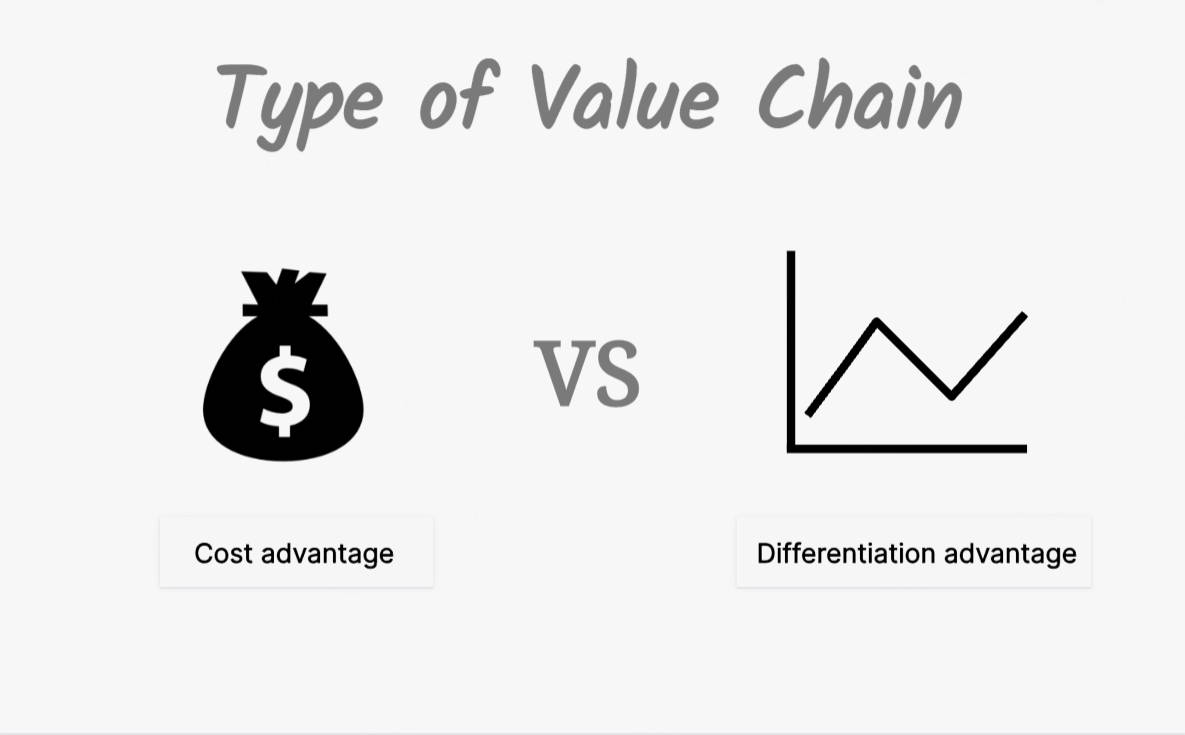 Type of Value Chain

$

VS

Cost advantage

Differentiation advantage